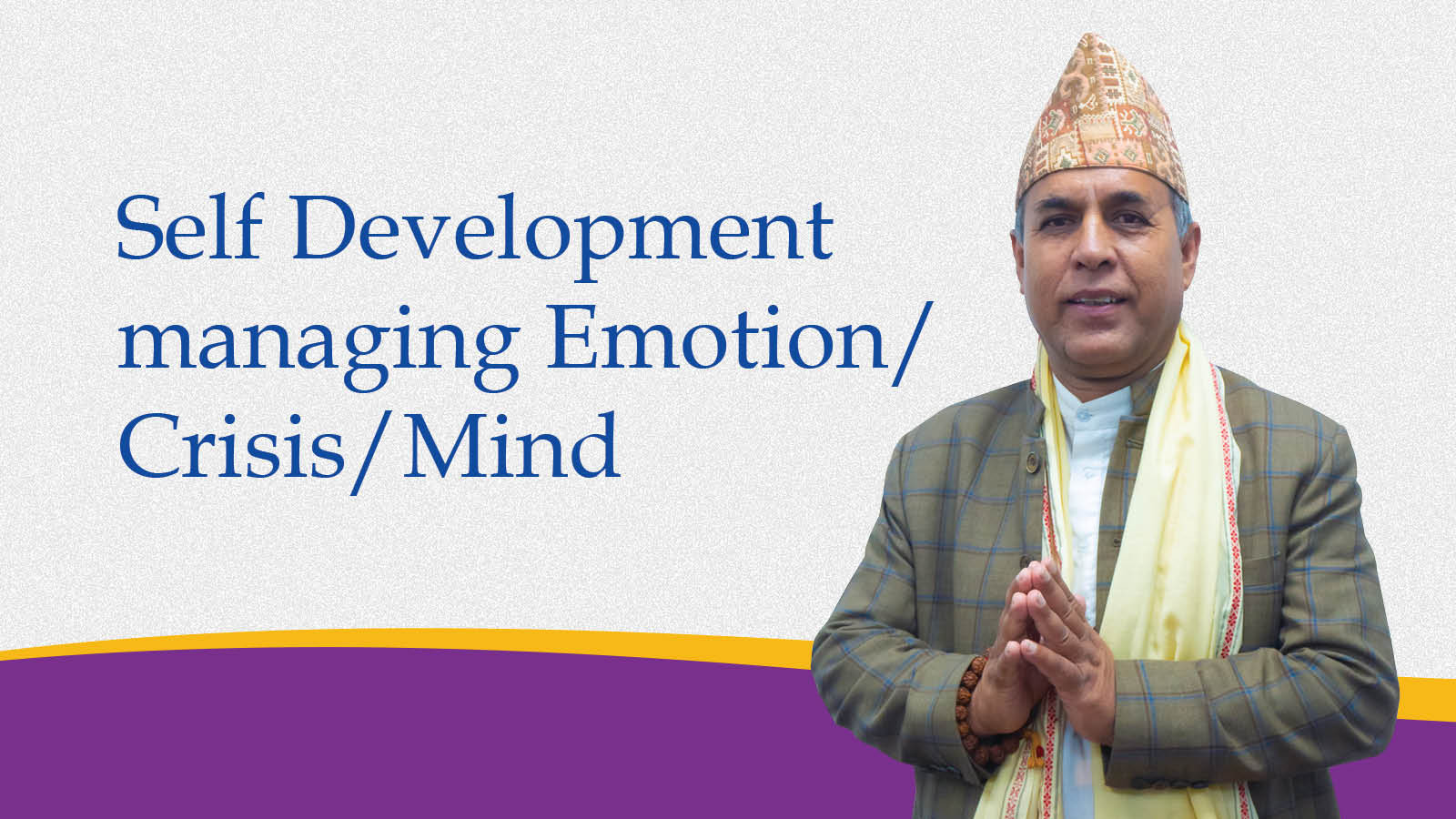 Self Development managing Emotion/ Crisis/Mind